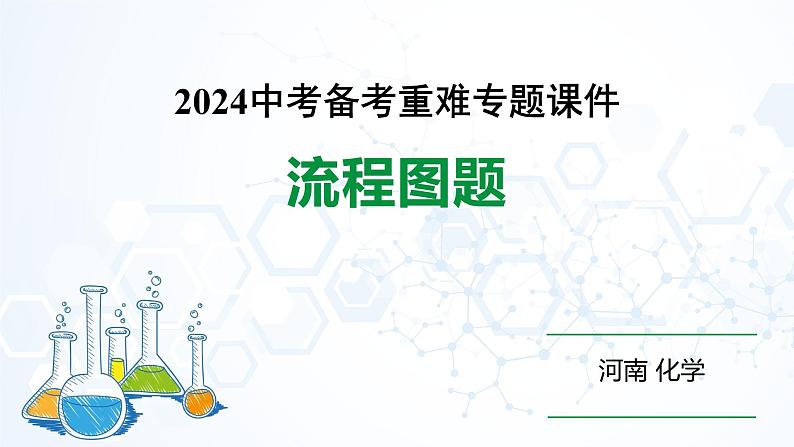 2024中考备考重难专题课件

流程图题

河南 化学